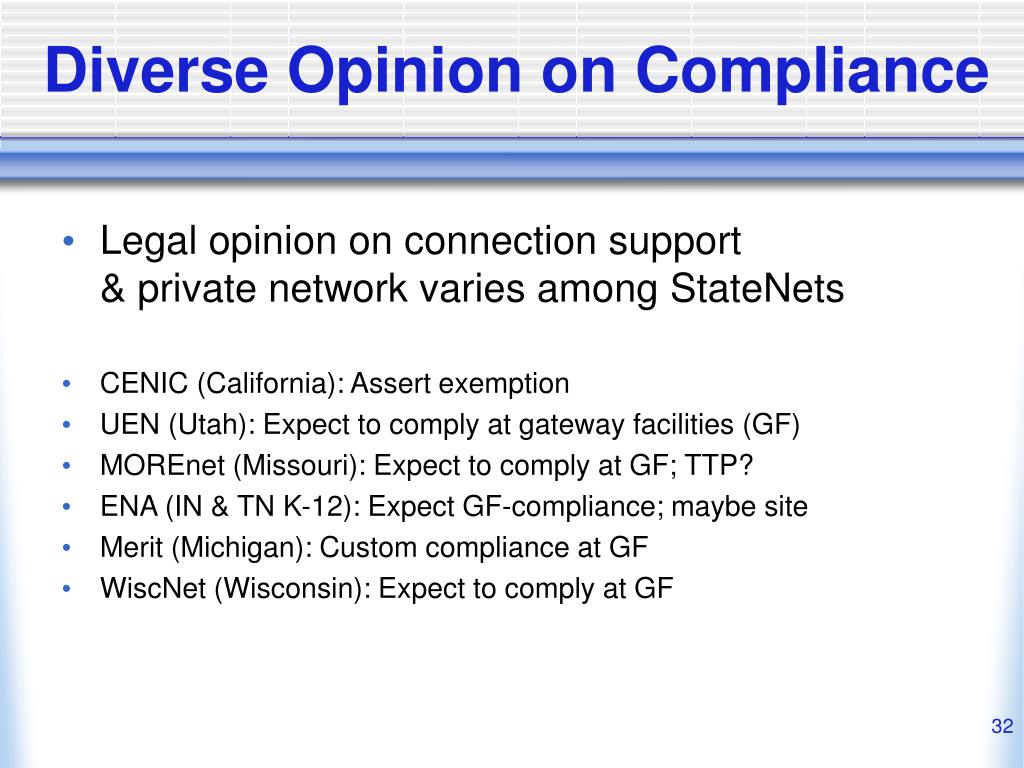 Diverse Opinion on Compliance

• Legal opinion on connection support & private network varies among StateNets

• CENIC (California): Assert exemption
• UEN (Utah): Expect to comply at gateway facilities (GF)
• MOREnet (Missouri): Expect to comply at GF; TTP?
• ENA (IN & TN K-12): Expect GF-compliance; maybe site
• Merit (Michigan): Custom compliance at GF
• WiscNet (Wisconsin): Expect to comply at GF

32